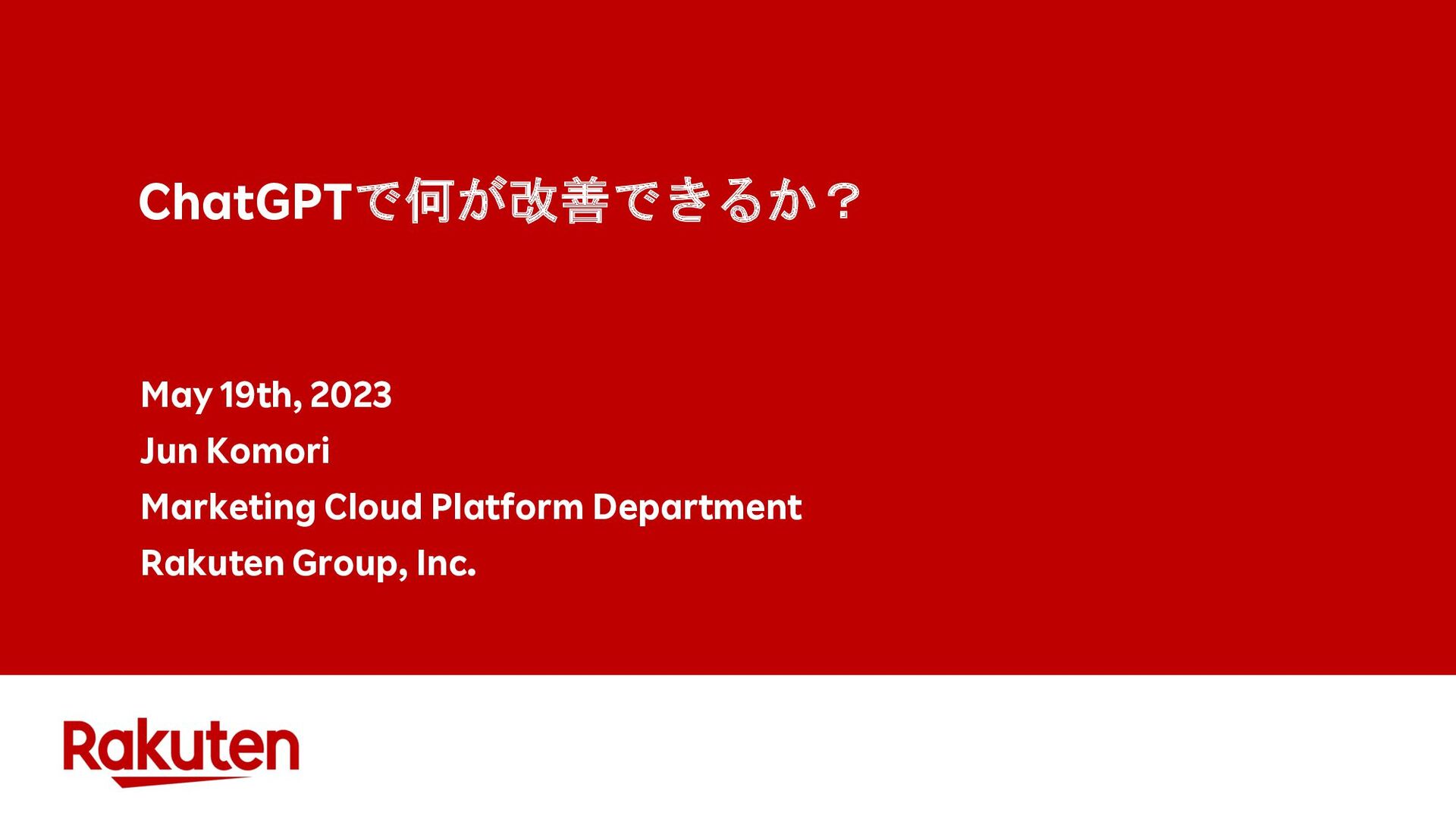 ChatGPTで何が改善できるか？

May 19th, 2023
Jun Komori
Marketing Cloud Platform Department
Rakuten Group, Inc.

Rakuten